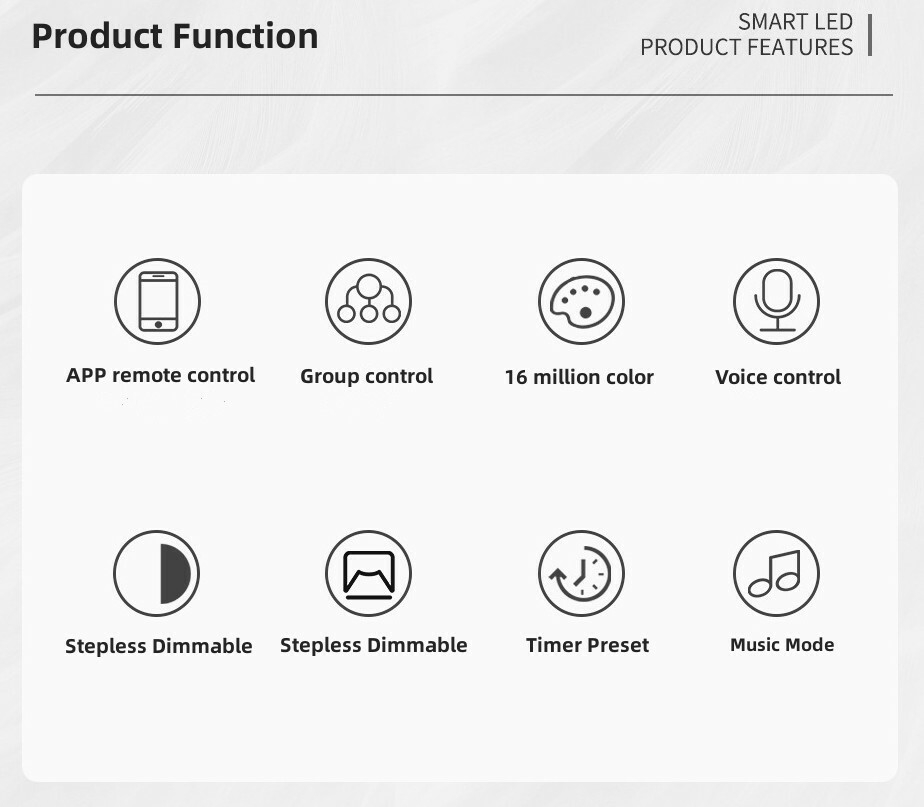 Product Function

SMART LED
PRODUCT FEATURES

APP remote control

Group control

16 million color

Voice control

Stepless Dimmable

Stepless Dimmable

Timer Preset

Music Mode